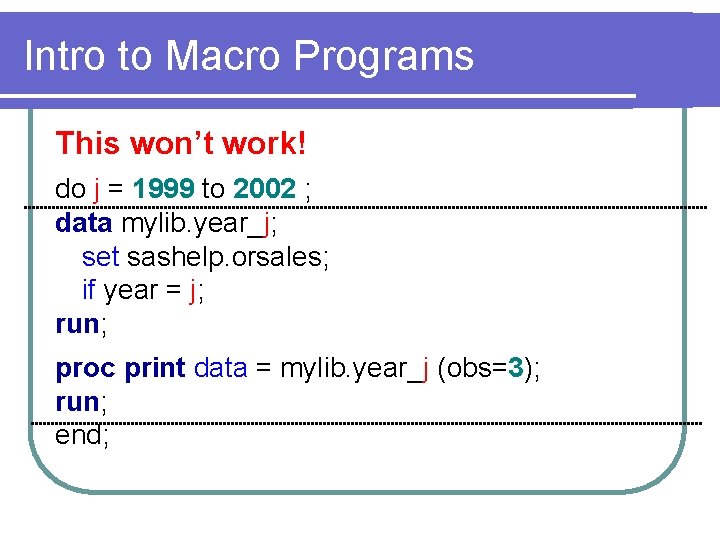 Intro to Macro Programs

This won't work!

do j = 1999 to 2002 ;
data mylib.year_j;
set sashelp.orsales;
if year = j;
run;

proc print data = mylib.year_j (obs=3);
run;
end;